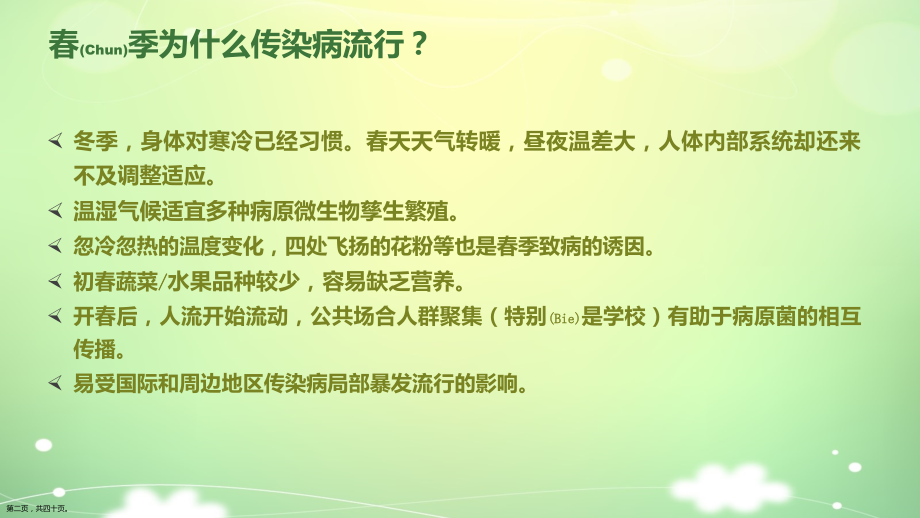 春(Chun)季为什么传染病流行？

冬季，身体对寒冷已经习惯。春天天气转暖，昼夜温差大，人体内部系统却还来不及调整适应。

温湿气候适宜多种病原微生物孳生繁殖。

忽冷忽热的温度变化，四处飞扬的花粉等也是春季致病的诱因。

初春蔬菜/水果品种较少，容易缺乏营养。

开春后，人流开始流动，公共场合人群聚集（特别(Bie)是学校）有助于病原菌的相互传播。

易受国际和周边地区传染病局部暴发流行的影响。

第二页，共四十页。